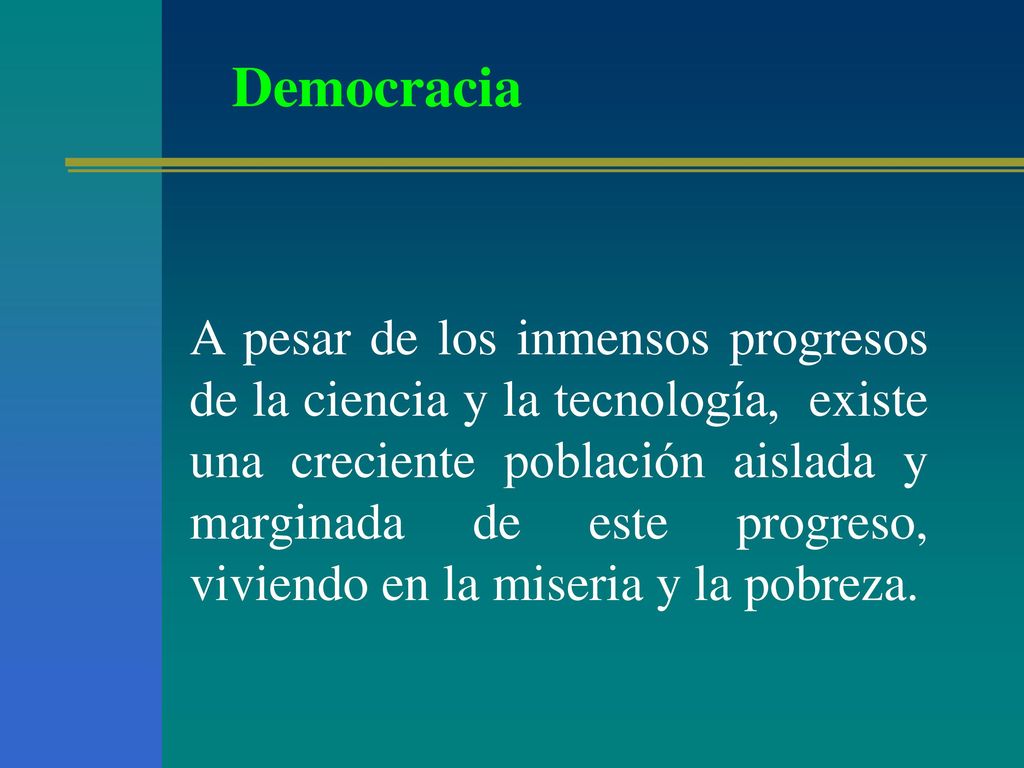 Democracia

A pesar de los inmensos progresos de la ciencia y la tecnología, existe una creciente población aislada y marginada de este progreso, viviendo en la miseria y la pobreza.